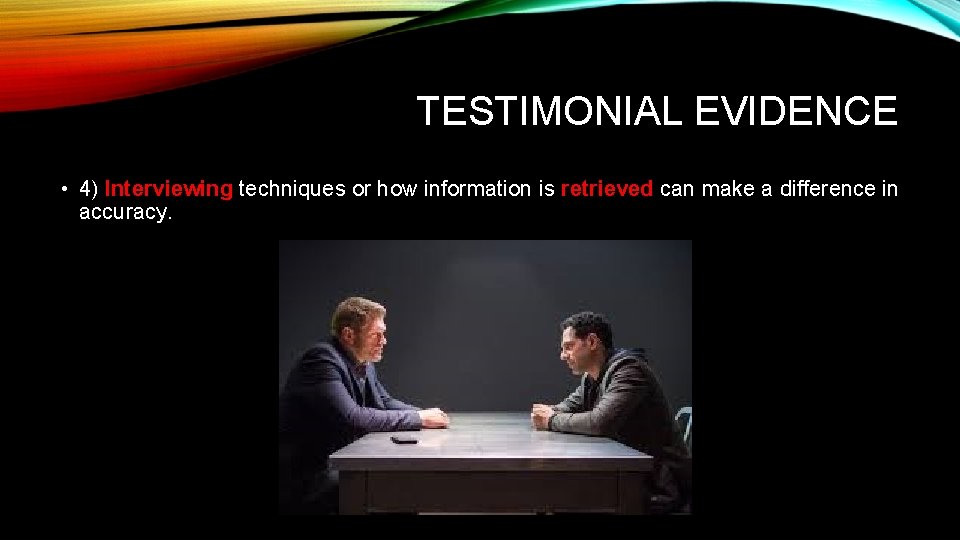 TESTIMONIAL EVIDENCE

• 4) Interviewing techniques or how information is retrieved can make a difference in accuracy.